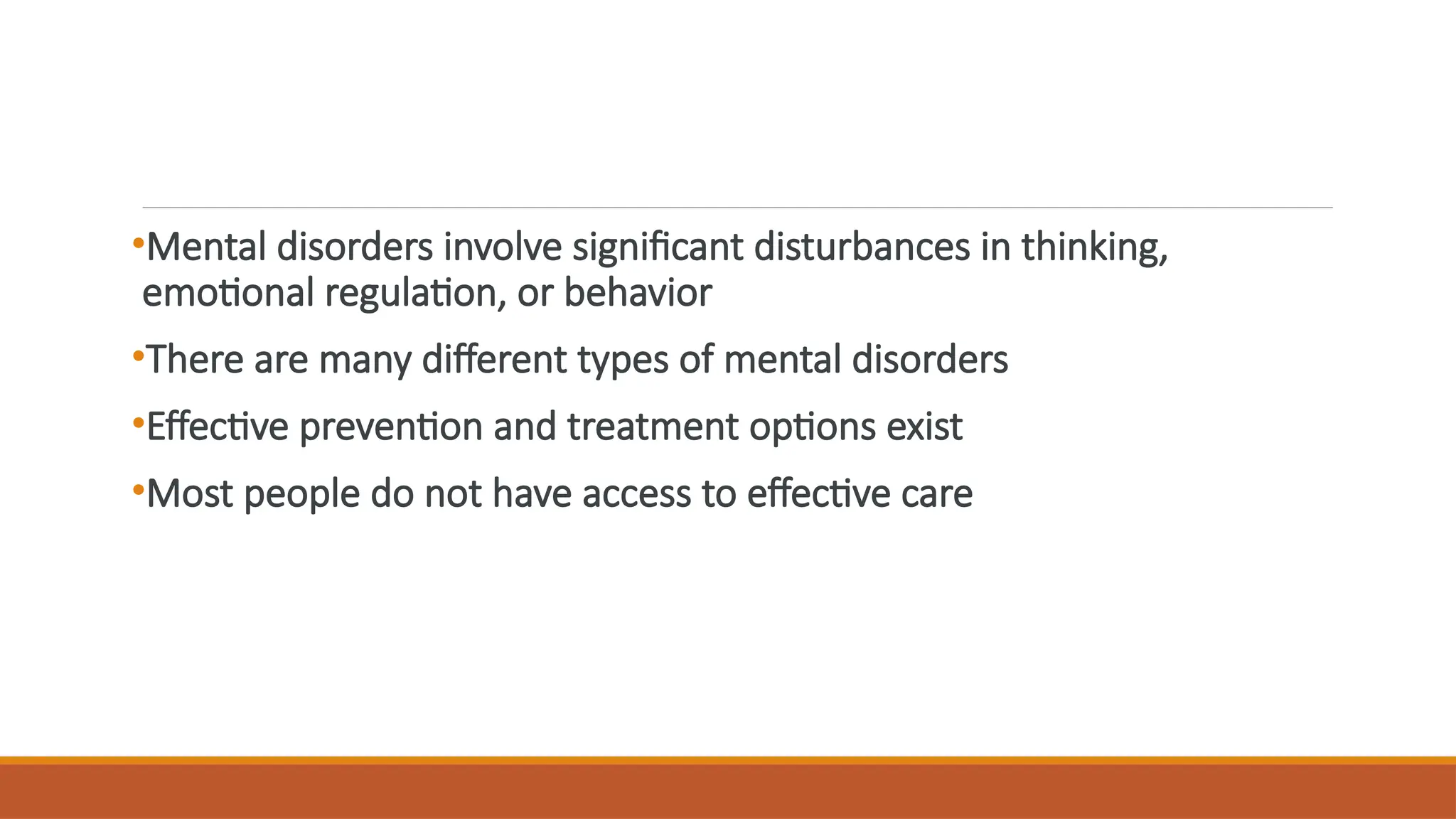 •Mental disorders involve significant disturbances in thinking, emotional regulation, or behavior

•There are many different types of mental disorders

•Effective prevention and treatment options exist

•Most people do not have access to effective care